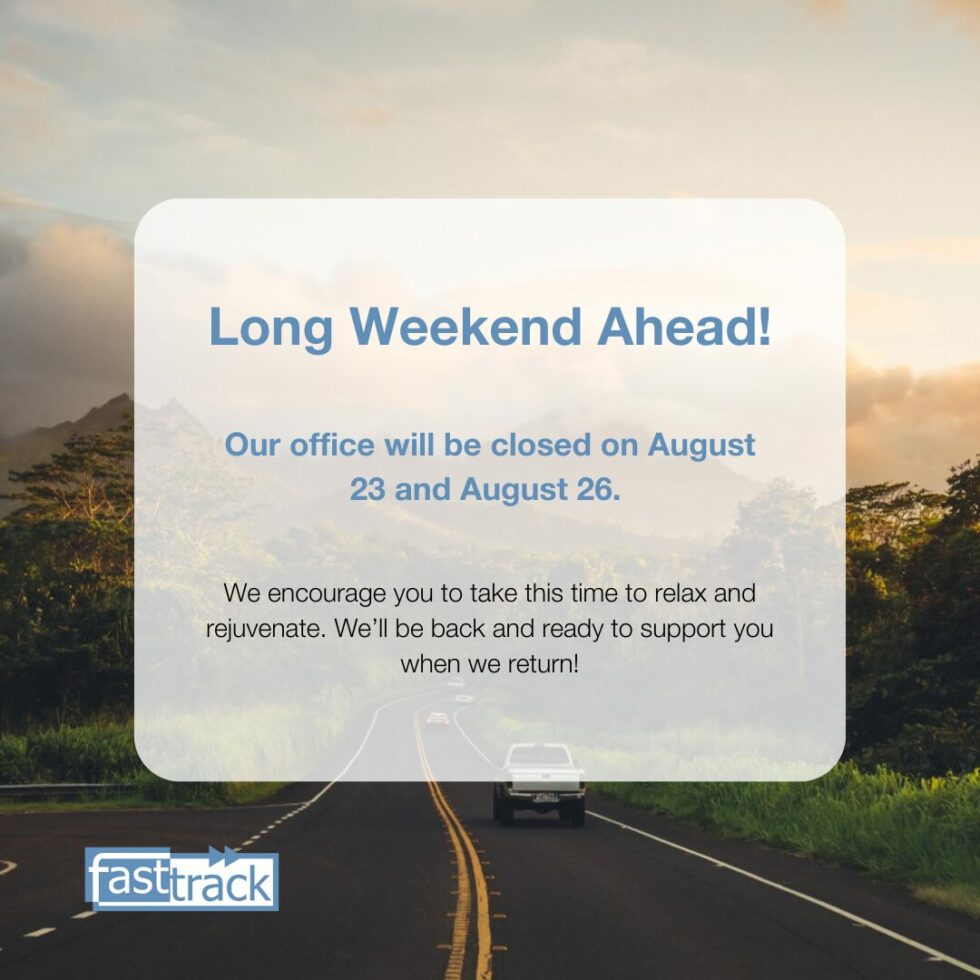 Long Weekend Ahead!

Our office will be closed on August 23 and August 26.

We encourage you to take this time to relax and rejuvenate. We'll be back and ready to support you when we return!

fasttrack